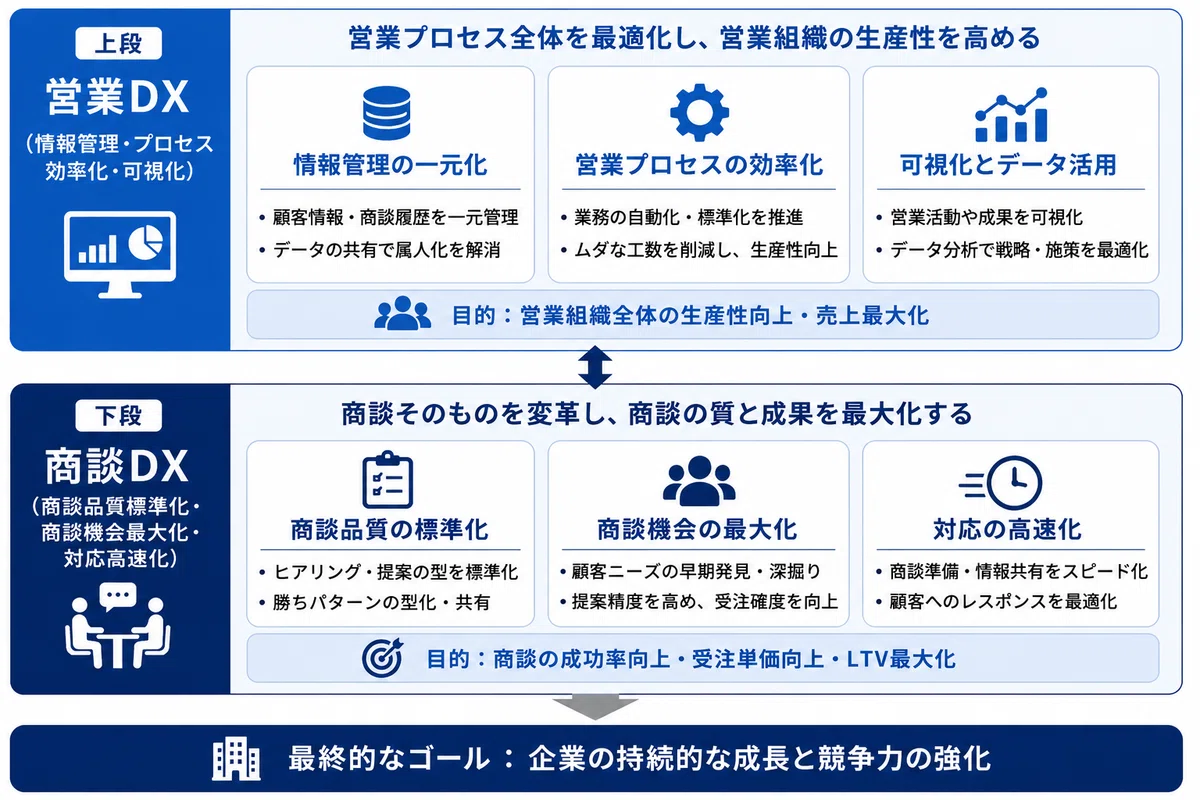 上段
営業DX
（情報管理・プロセス効率化・可視化）

営業プロセス全体を最適化し、営業組織の生産性を高める

情報管理の一元化
・顧客情報・商談履歴を一元管理
・データの共有で属人化を解消

営業プロセスの効率化
・業務の自動化・標準化を推進
・ムダな工数を削減し、生産性向上

可視化とデータ活用
・営業活動や成果を可視化
・データ分析で戦略・施策を最適化

目的：営業組織全体の生産性向上・売上最大化

下段
商談DX
（商談品質標準化・商談機会最大化・対応高速化）

商談そのものを変革し、商談の質と成果を最大化する

商談品質の標準化
・ヒアリング・提案の型を標準化
・勝ちパターンの型化・共有

商談機会の最大化
・顧客ニーズの早期発見・深掘り
・提案精度を高め、受注確度を向上

対応の高速化
・商談準備・情報共有をスピード化
・顧客へのレスポンスを最適化

目的：商談の成功率向上・受注単価向上・LTV最大化

最終的なゴール：企業の持続的な成長と競争力の強化